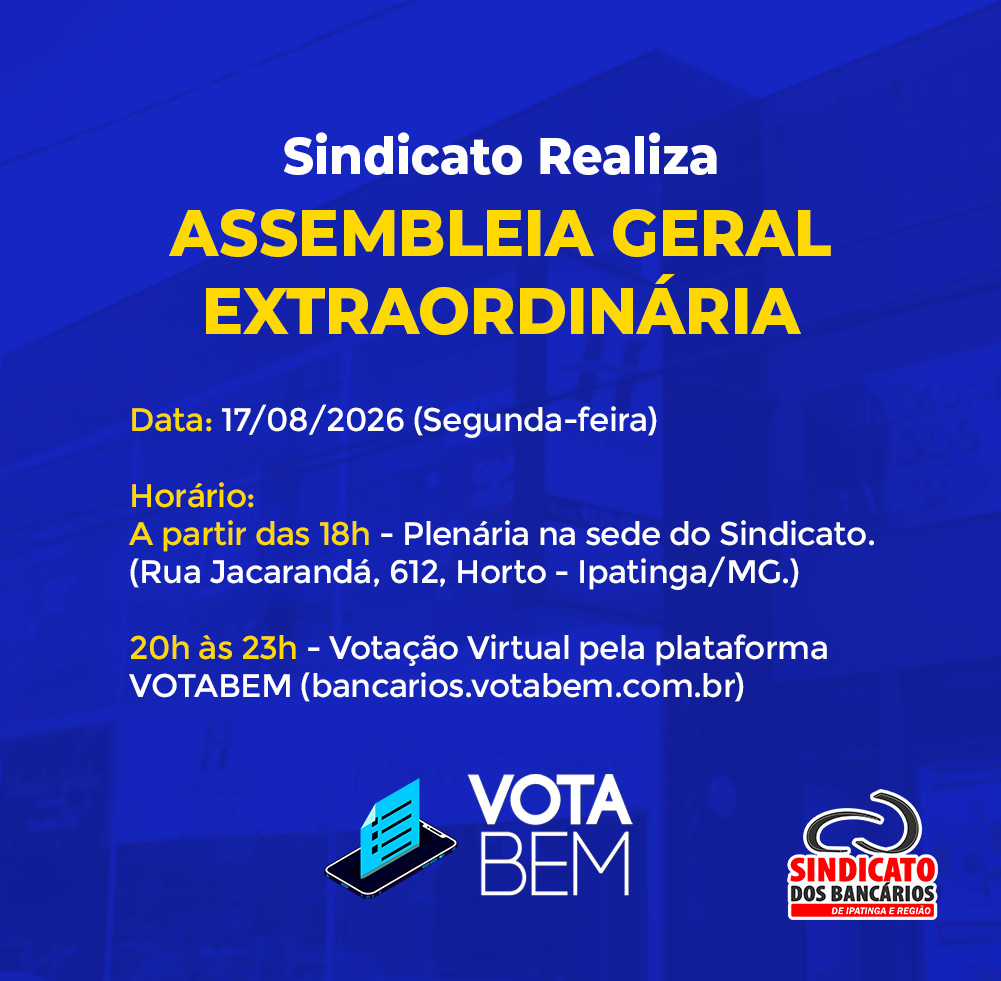 Sindicato Realiza
ASSEMBLEIA GERAL EXTRAORDINÁRIA

Data: 17/08/2026 (Segunda-feira)

Horário:
A partir das 18h - Plenária na sede do Sindicato.
(Rua Jacarandá, 612, Horto - Ipatinga/MG.)

20h às 23h - Votação Virtual pela plataforma VOTABEM (bancarios.votabem.com.br)

VOTA BEM

SINDICATO DOS BANCÁRIOS DE IPATINGA E REGIÃO